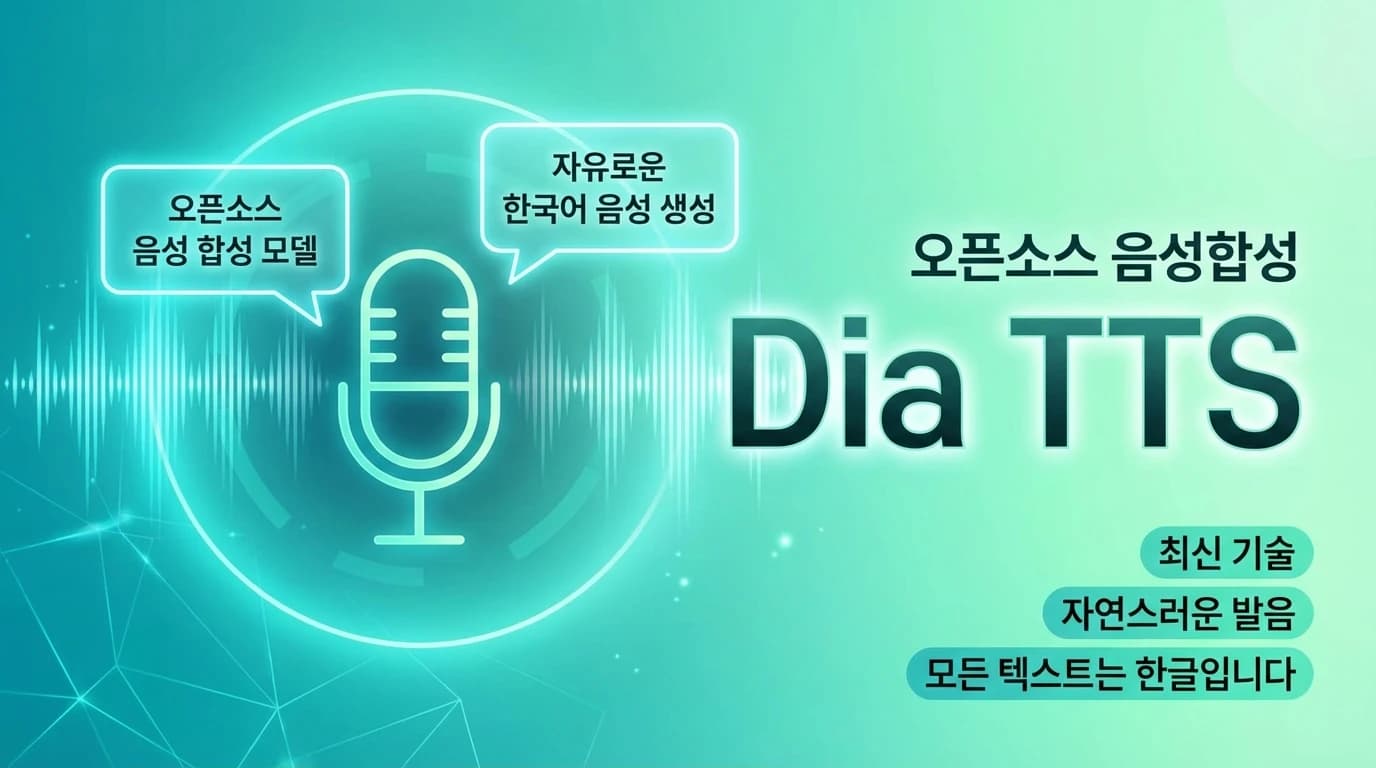 오픈소스
음성 합성 모델

자유로운
한국어 음성 생성

오픈소스 음성합성

Dia TTS

최신 기술

자연스러운 발음

모든 텍스트는 한글입니다